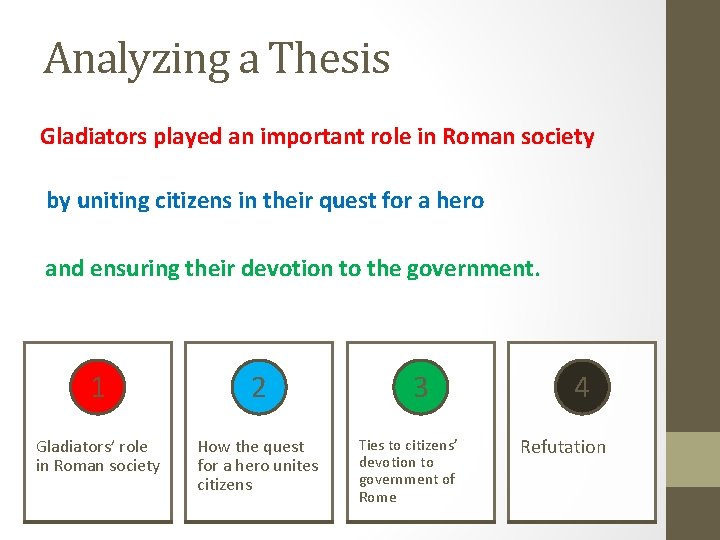 Analyzing a Thesis

Gladiators played an important role in Roman society

by uniting citizens in their quest for a hero

and ensuring their devotion to the government.

1

Gladiators' role in Roman society

2

How the quest for a hero unites citizens

3

Ties to citizens' devotion to government of Rome

4

Refutation